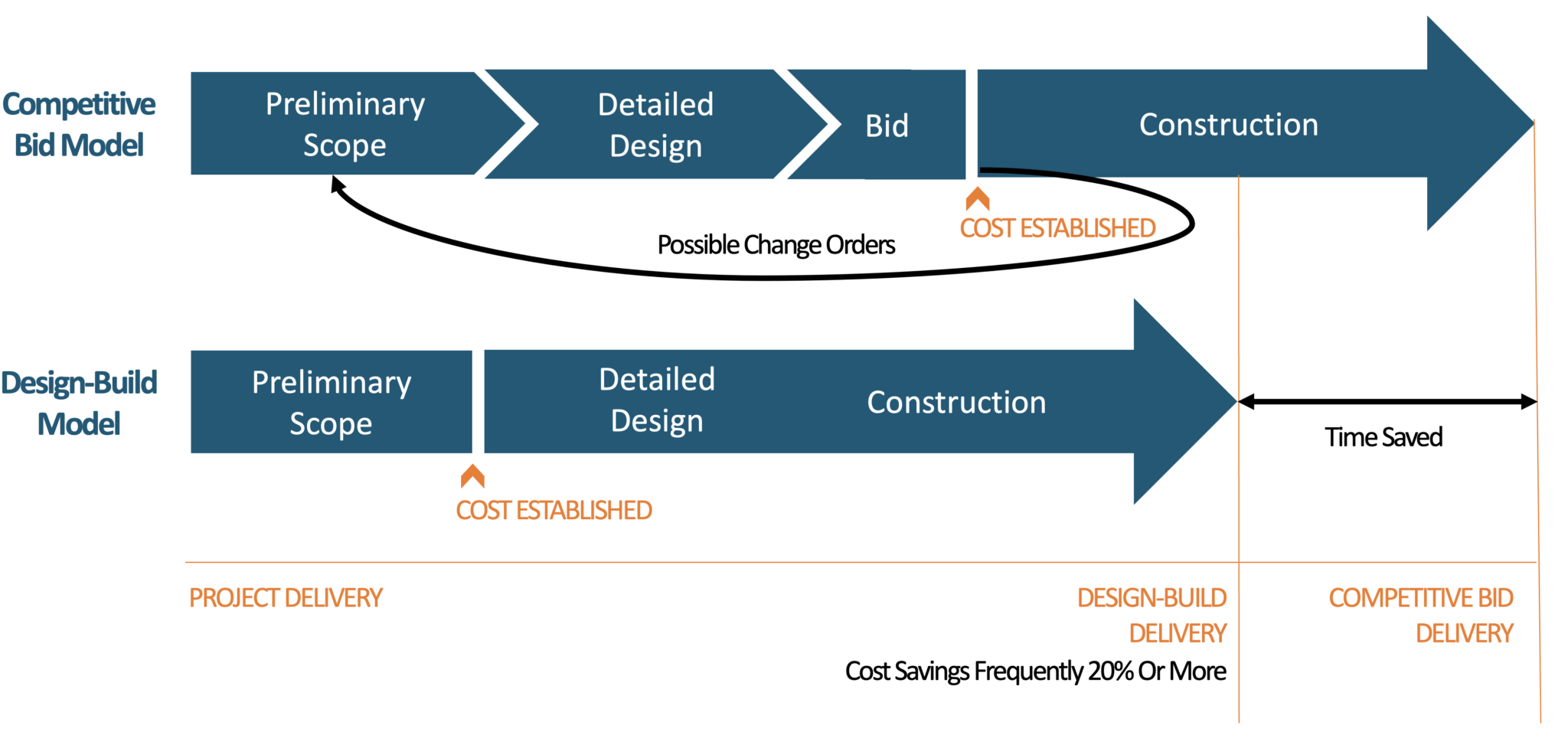 Competitive Bid Model

Preliminary Scope

Detailed Design

Bid

Construction

COST ESTABLISHED

Possible Change Orders

Design-Build Model

Preliminary Scope

Detailed Design

Construction

Time Saved

COST ESTABLISHED

PROJECT DELIVERY

DESIGN-BUILD DELIVERY

Cost Savings Frequently 20% Or More

COMPETITIVE BID DELIVERY